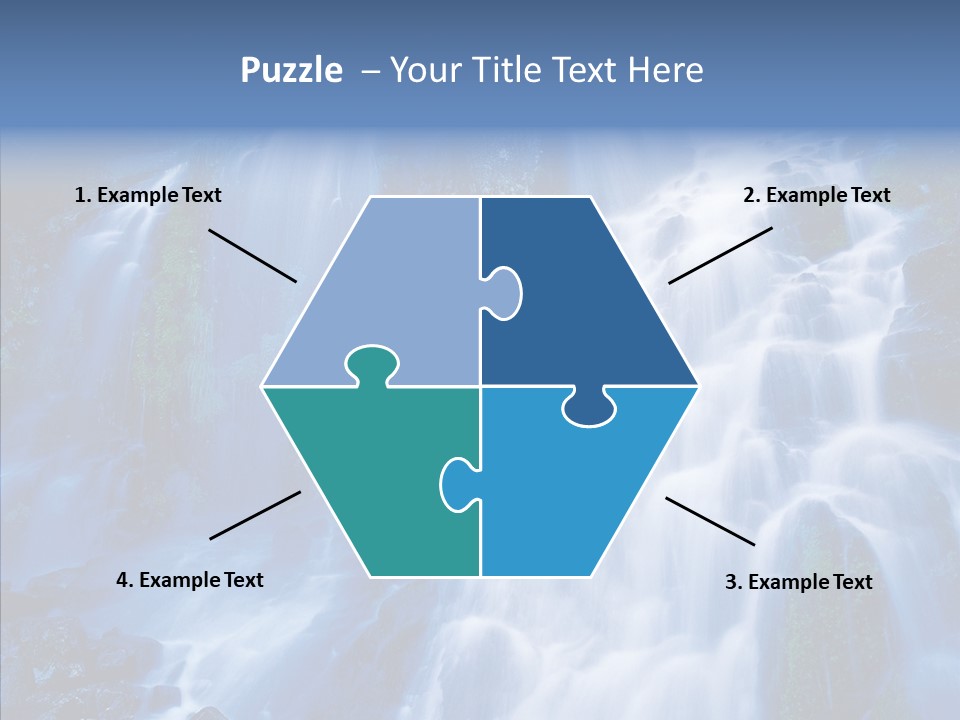 Puzzle – Your Title Text Here

1. Example Text

2. Example Text

4. Example Text

3. Example Text